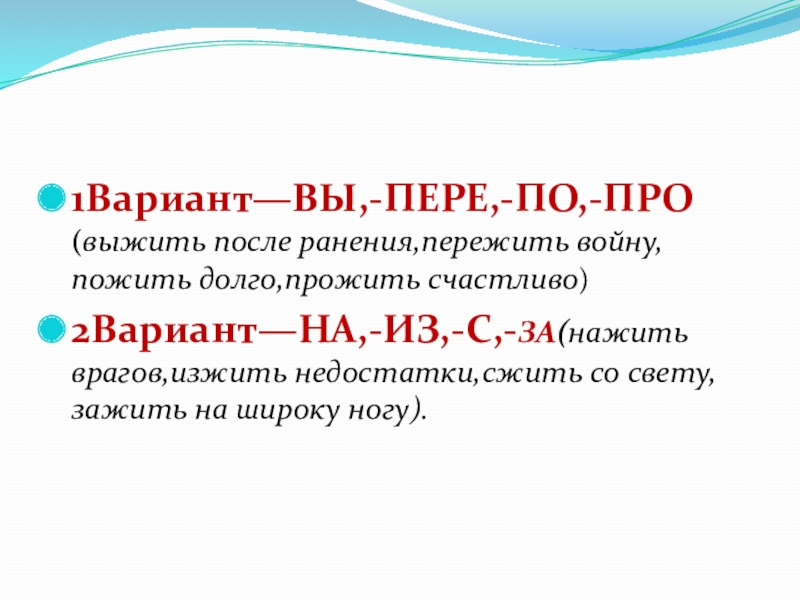 1Вариант—ВЫ,-ПЕРЕ,-ПО,-ПРО (выжить после ранения,пережить войну, пожить долго,прожить счастливо)

2Вариант—НА,-ИЗ,-С,-ЗА(нажить врагов,изжить недостатки,сжить со свету, зажить на широку ногу).